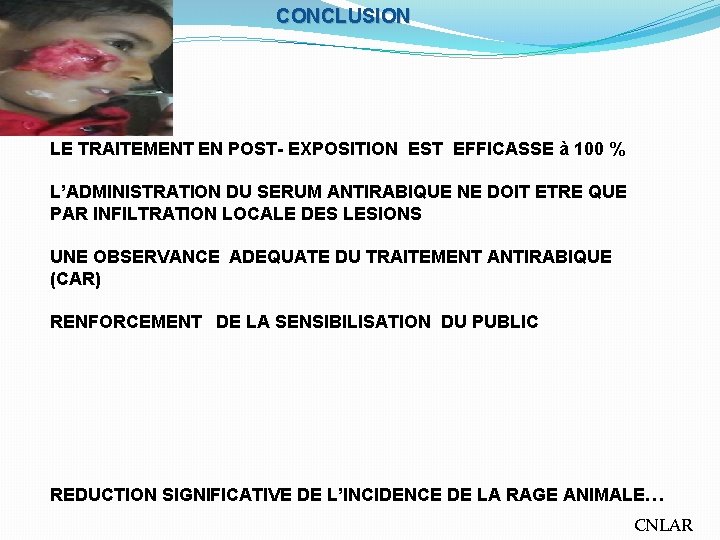 CONCLUSION

LE TRAITEMENT EN POST- EXPOSITION EST EFFICASSE à 100 %

L'ADMINISTRATION DU SERUM ANTIRABIQUE NE DOIT ETRE QUE PAR INFILTRATION LOCALE DES LESIONS

UNE OBSERVANCE ADEQUATE DU TRAITEMENT ANTIRABIQUE (CAR)

RENFORCEMENT DE LA SENSIBILISATION DU PUBLIC

REDUCTION SIGNIFICATIVE DE L'INCIDENCE DE LA RAGE ANIMALE…

CNLAR